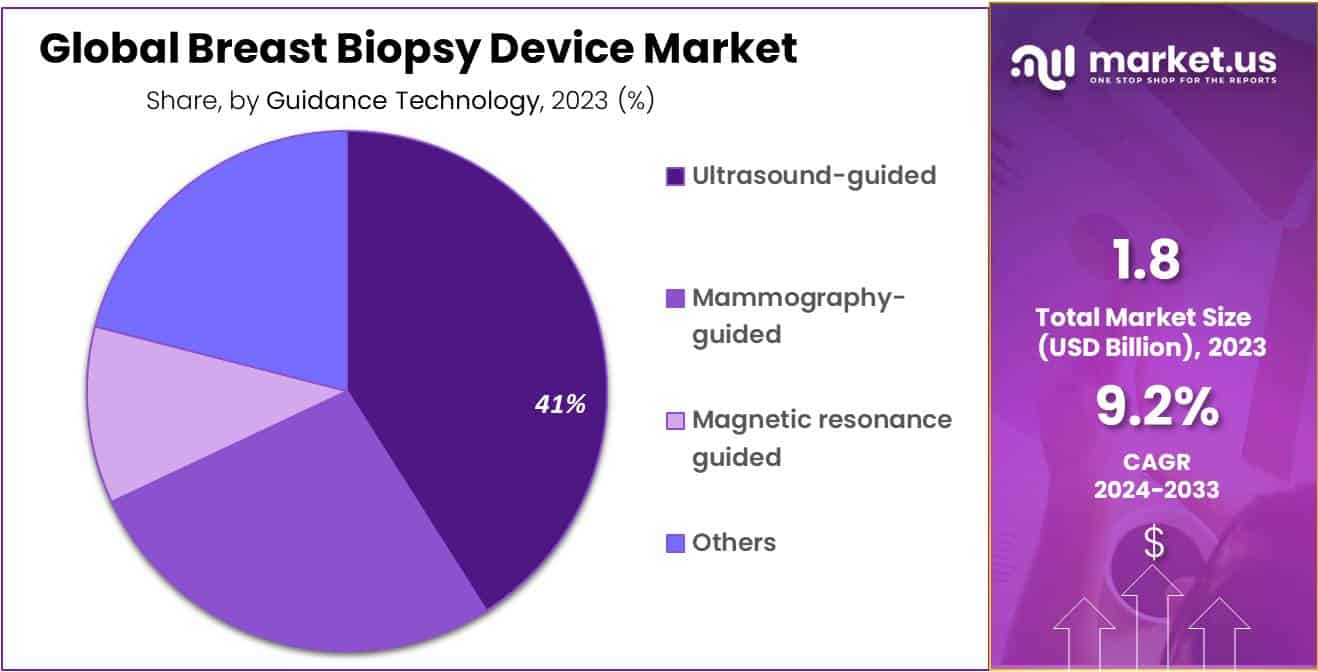 Global Breast Biopsy Device Market

Share, by Guidance Technology, 2023 (%)

41%

Ultrasound-guided

Mammography-guided

Magnetic resonance guided

Others

market.us
ONE STOP SHOP FOR THE REPORTS

1.8

Total Market Size (USD Billion), 2023

9.2%

CAGR 2024-2033

$